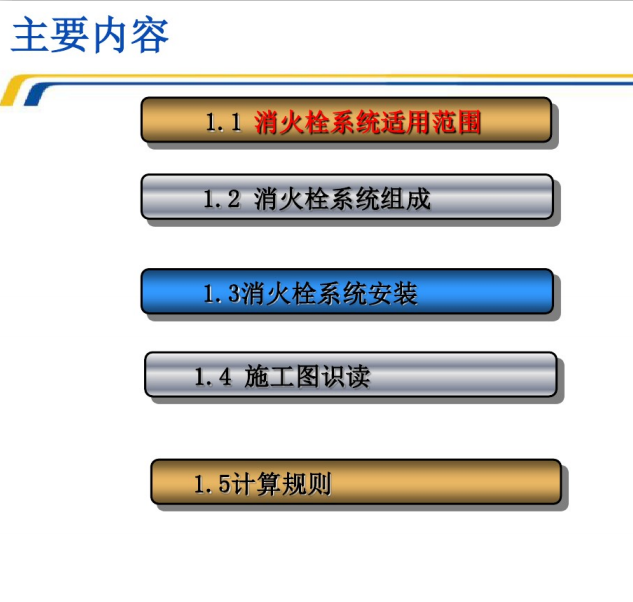 主要内容

1.1 消火栓系统适用范围

1.2 消火栓系统组成

1.3消火栓系统安装

1.4 施工图识读

1.5计算规则